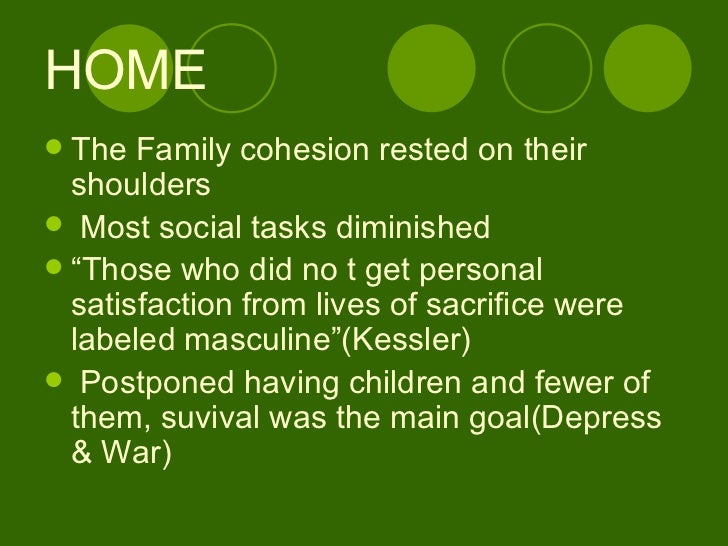 HOME

- The Family cohesion rested on their shoulders
- Most social tasks diminished
- “Those who did no t get personal satisfaction from lives of sacrifice were labeled masculine”(Kessler)
- Postponed having children and fewer of them, suvival was the main goal(Depress & War)